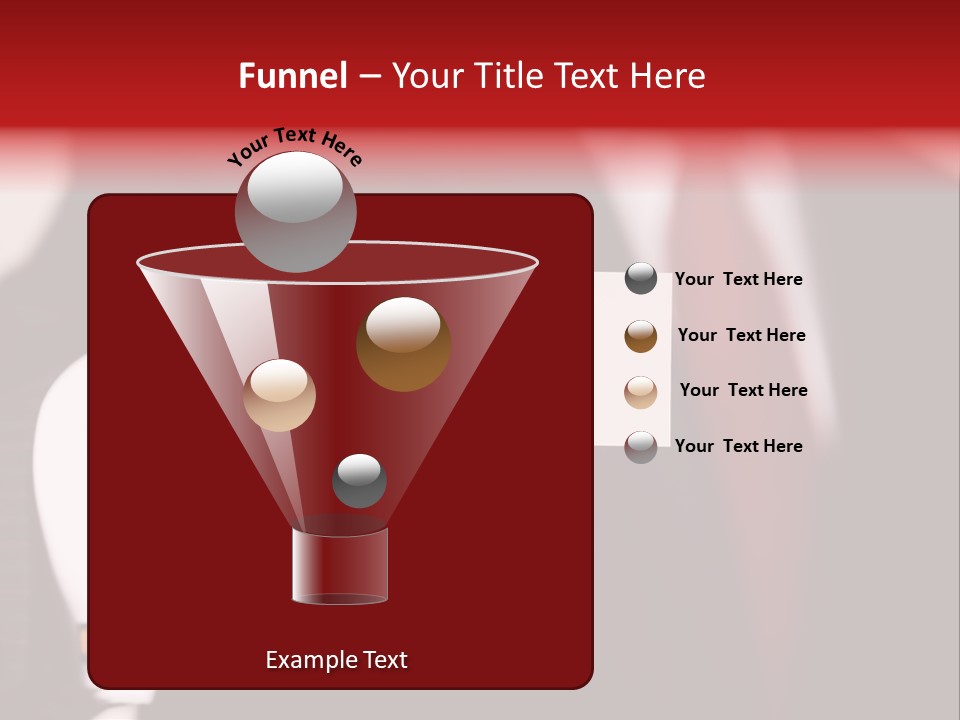 Funnel – Your Title Text Here

Your Text Here

Your Text Here

Your Text Here

Your Text Here

Your Text Here

Example Text